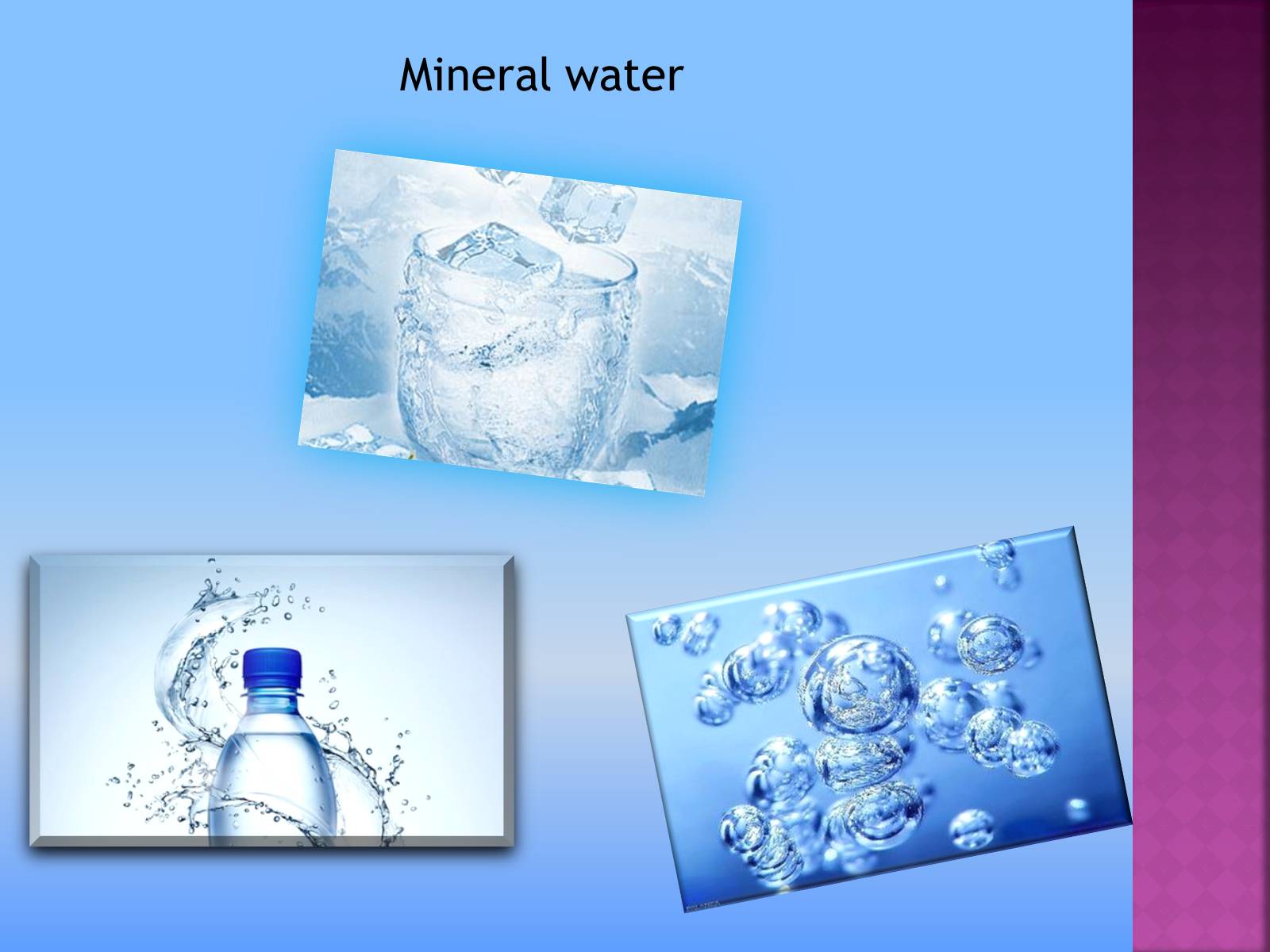 Mineral water